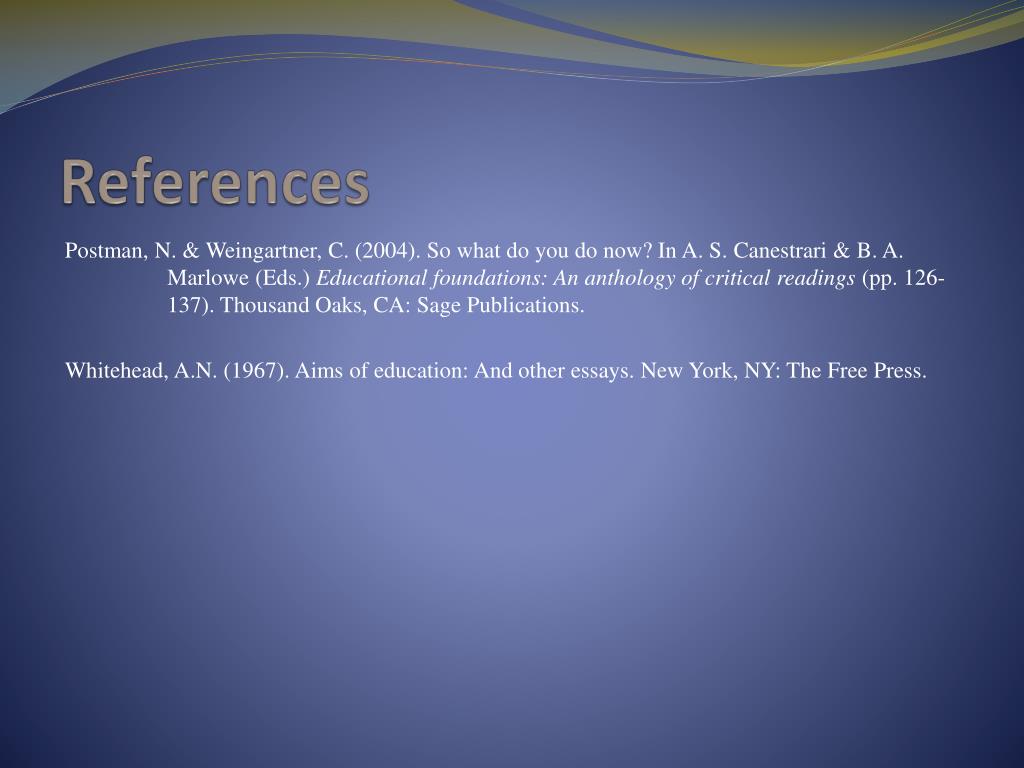 References

Postman, N. & Weingartner, C. (2004). So what do you do now? In A. S. Canestrari & B. A. Marlowe (Eds.) Educational foundations: An anthology of critical readings (pp. 126-137). Thousand Oaks, CA: Sage Publications.

Whitehead, A.N. (1967). Aims of education: And other essays. New York, NY: The Free Press.